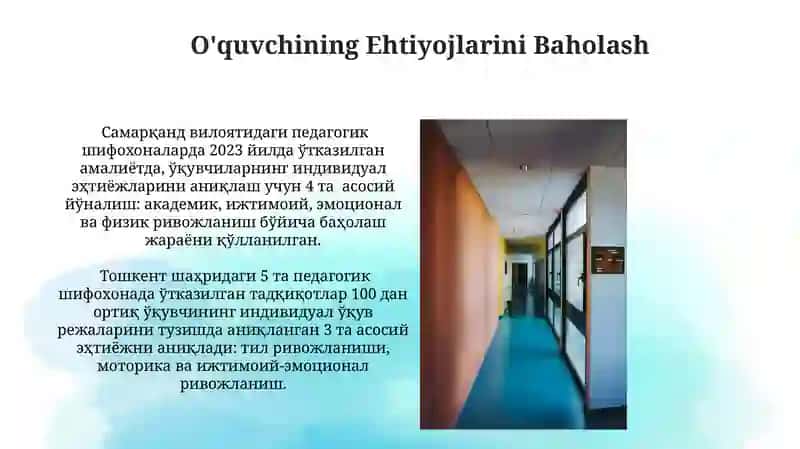 O'quvchining Ehtiyojlarini Baholash

Самарқанд вилоятидаги педагогик шифохоналарда 2023 йилда ўтказилган амалиётда, ўқувчиларнинг индивидуал эҳтиёжларини аниқлаш учун 4 та асосий йўналиш: академик, ижтимоий, эмоционал ва физик ривожланиш бўйича баҳолаш жараёни қўлланилган.

Тошкент шаҳридаги 5 та педагогик шифохонада ўтказилган тадқиқотлар 100 дан ортиқ ўқувчининг индивидуал ўқув режаларини тузишда аниқланган 3 та асосий эҳтиёжни аниқлади: тил ривожланиши, моторика ва ижтимоий-эмоционал ривожланиш.